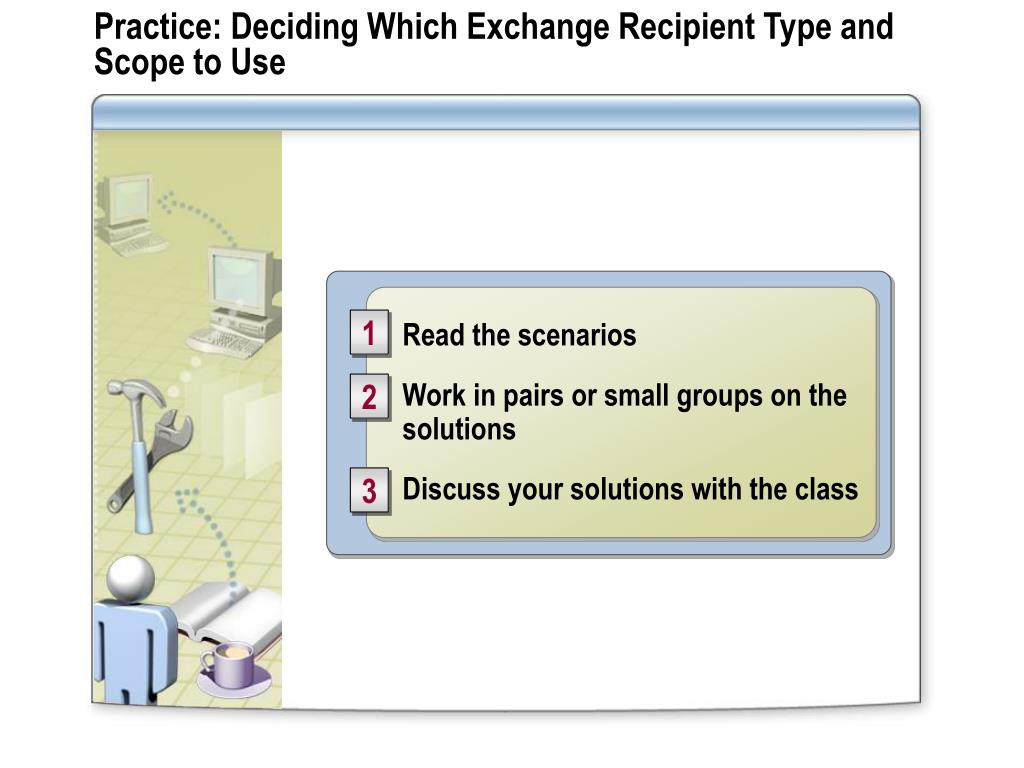 Practice: Deciding Which Exchange Recipient Type and Scope to Use

1 Read the scenarios

2 Work in pairs or small groups on the solutions

3 Discuss your solutions with the class